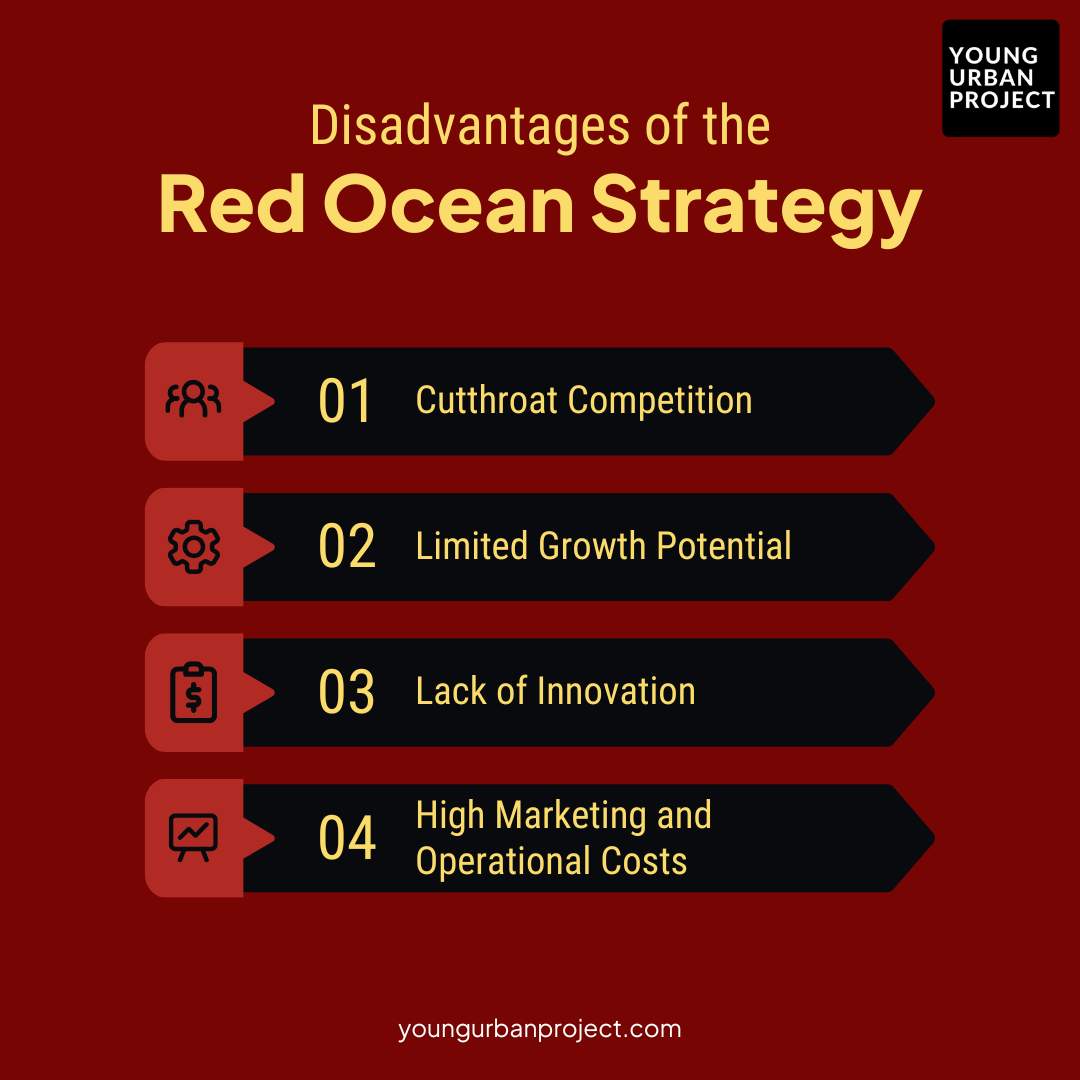 YOUNG URBAN PROJECT

Disadvantages of the
Red Ocean Strategy

01 Cutthroat Competition

02 Limited Growth Potential

03 Lack of Innovation

04 High Marketing and Operational Costs

youngurbanproject.com